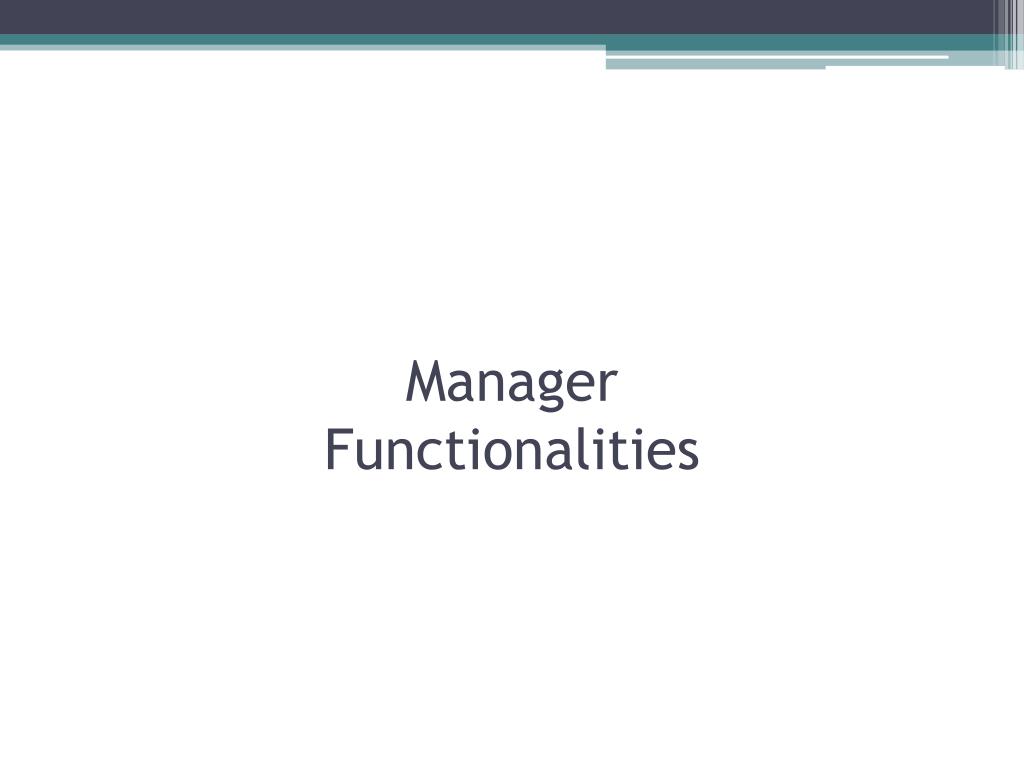 Manager Functionalities